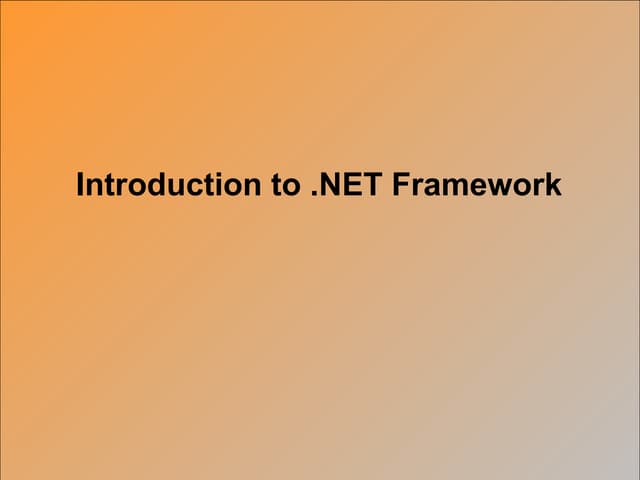 Introduction to .NET Framework